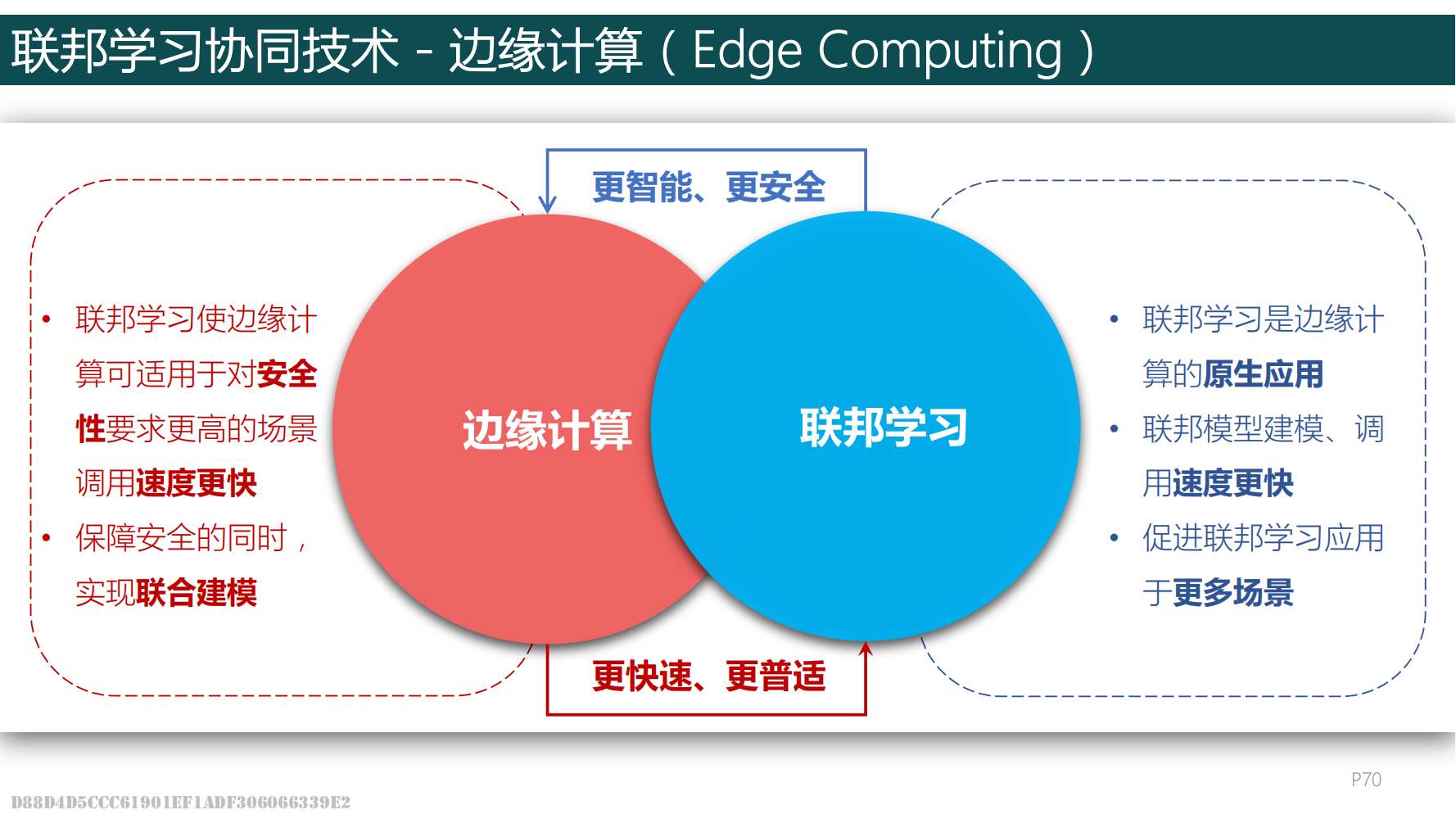 联邦学习协同技术 - 边缘计算（Edge Computing）

更智能、更安全

• 联邦学习使边缘计算可适用于对安全性要求更高的场景调用速度更快
• 保障安全的同时，实现联合建模

边缘计算

联邦学习

• 联邦学习是边缘计算的原生应用
• 联邦模型建模、调用速度更快
• 促进联邦学习应用于更多场景

更快速、更普适

P70

D88D4D5CCC61901EF1ADF306066339E2